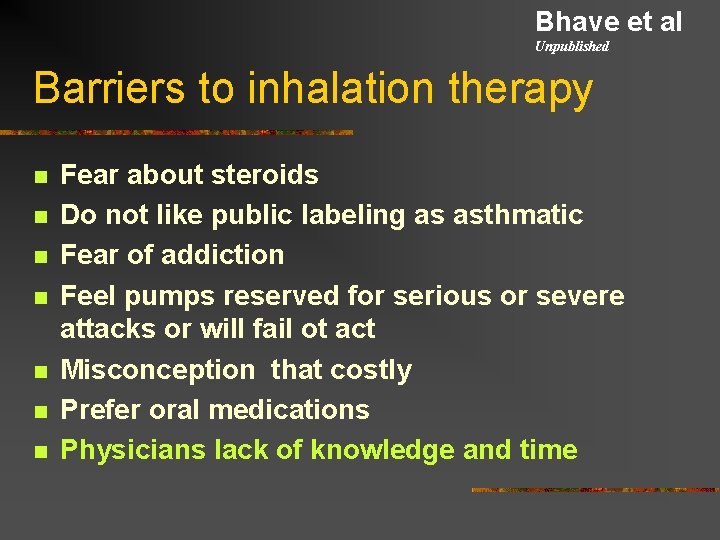 Bhave et al
Unpublished

Barriers to inhalation therapy

- Fear about steroids
- Do not like public labeling as asthmatic
- Fear of addiction
- Feel pumps reserved for serious or severe attacks or will fail ot act
- Misconception that costly
- Prefer oral medications
- Physicians lack of knowledge and time